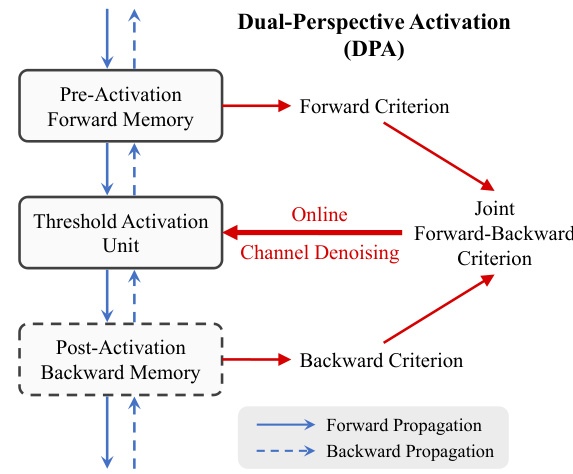 Dual-Perspective Activation (DPA)

Pre-Activation Forward Memory

Forward Criterion

Threshold Activation Unit

Online

Channel Denoising

Joint Forward-Backward Criterion

Post-Activation Backward Memory

Backward Criterion

Forward Propagation

Backward Propagation